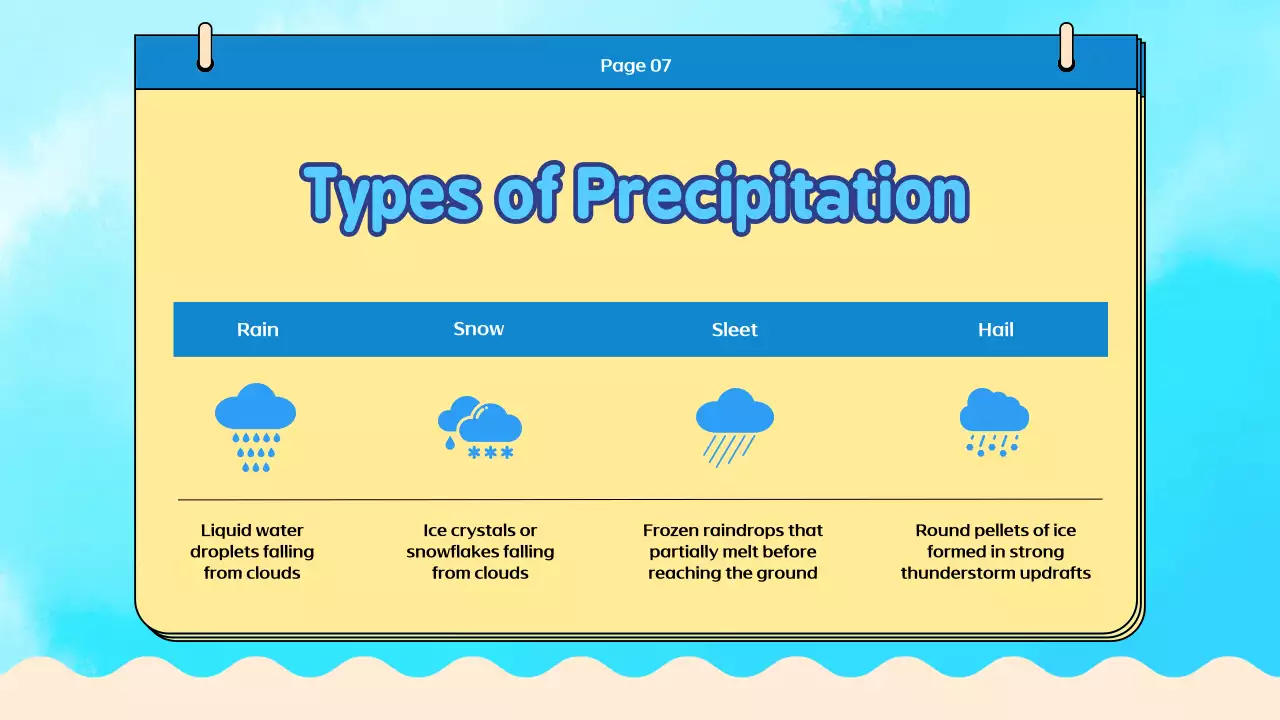 Page 07

Types of Precipitation

| Rain | Snow | Sleet | Hail |
|---|---|---|---|
| Liquid water droplets falling from clouds | Ice crystals or snowflakes falling from clouds | Frozen raindrops that partially melt before reaching the ground | Round pellets of ice formed in strong thunderstorm updrafts |